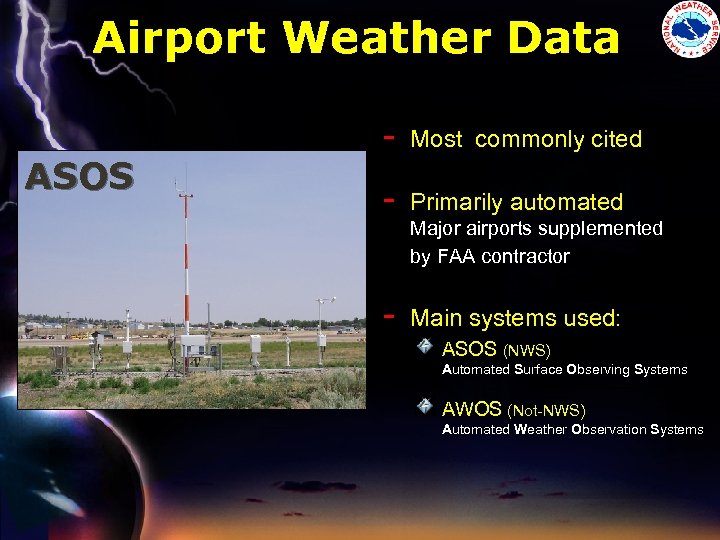 Airport Weather Data

NATIONAL WEATHER SERVICE

ASOS

- Most commonly cited

- Primarily automated
Major airports supplemented by FAA contractor

- Main systems used:

ASOS (NWS)
Automated Surface Observing Systems

AWOS (Not-NWS)
Automated Weather Observation Systems